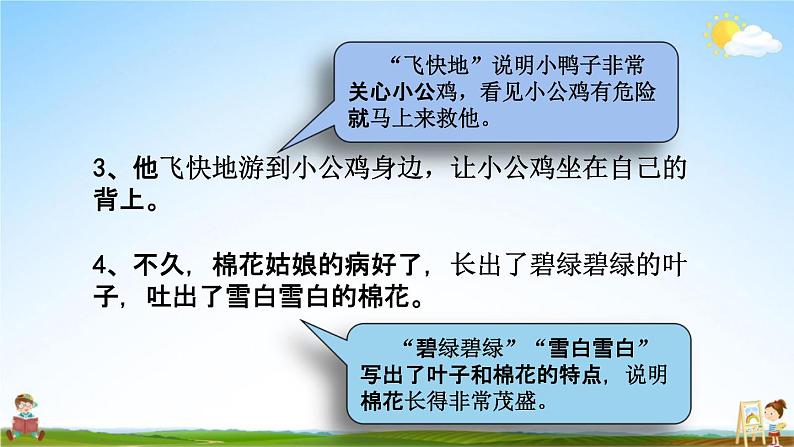 “飞快地”说明小鸭子非常关心小公鸡，看见小公鸡有危险就马上来救他。

3、他飞快地游到小公鸡身边，让小公鸡坐在自己的背上。

4、不久，棉花姑娘的病好了，长出了碧绿碧绿的叶子，吐出了雪白雪白的棉花。

“碧绿碧绿”“雪白雪白”写出了叶子和棉花的特点，说明棉花长得非常茂盛。